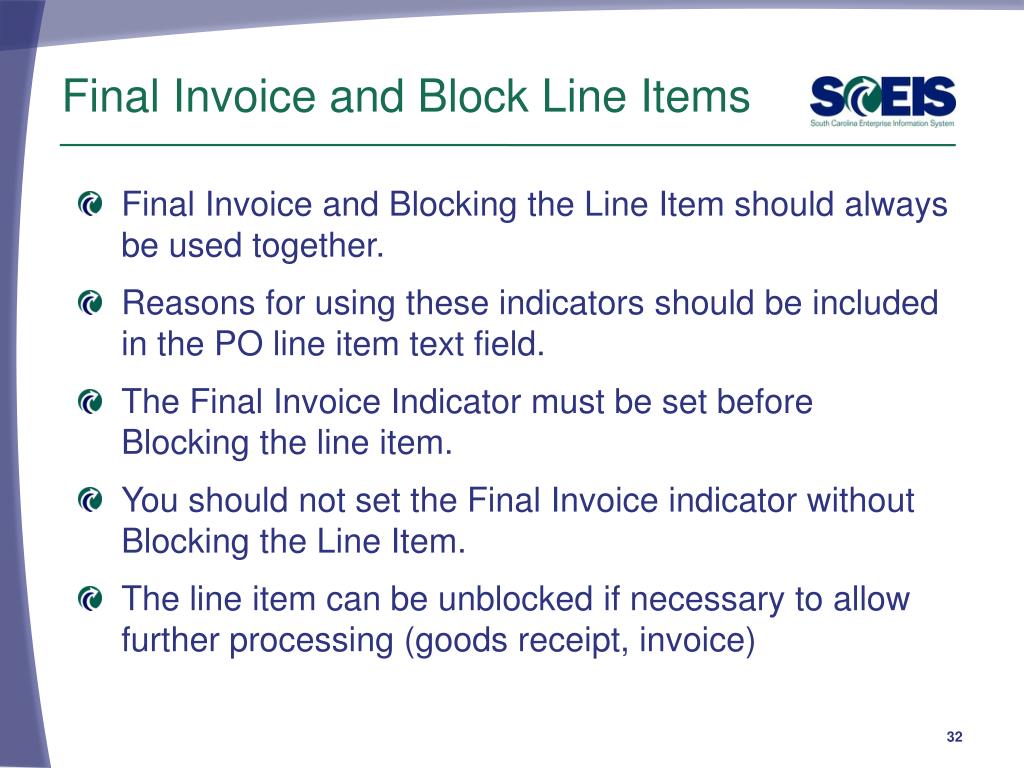 Final Invoice and Block Line Items

SCEIS
South Carolina Enterprise Information System

Final Invoice and Blocking the Line Item should always be used together.

Reasons for using these indicators should be included in the PO line item text field.

The Final Invoice Indicator must be set before Blocking the line item.

You should not set the Final Invoice indicator without Blocking the Line Item.

The line item can be unblocked if necessary to allow further processing (goods receipt, invoice)

32